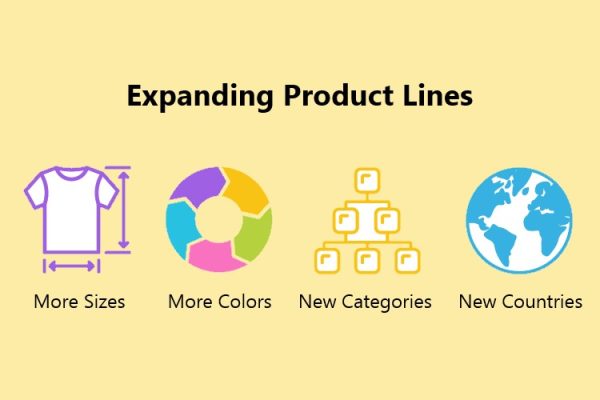 Expanding Product Lines

More Sizes

More Colors

New Categories

New Countries